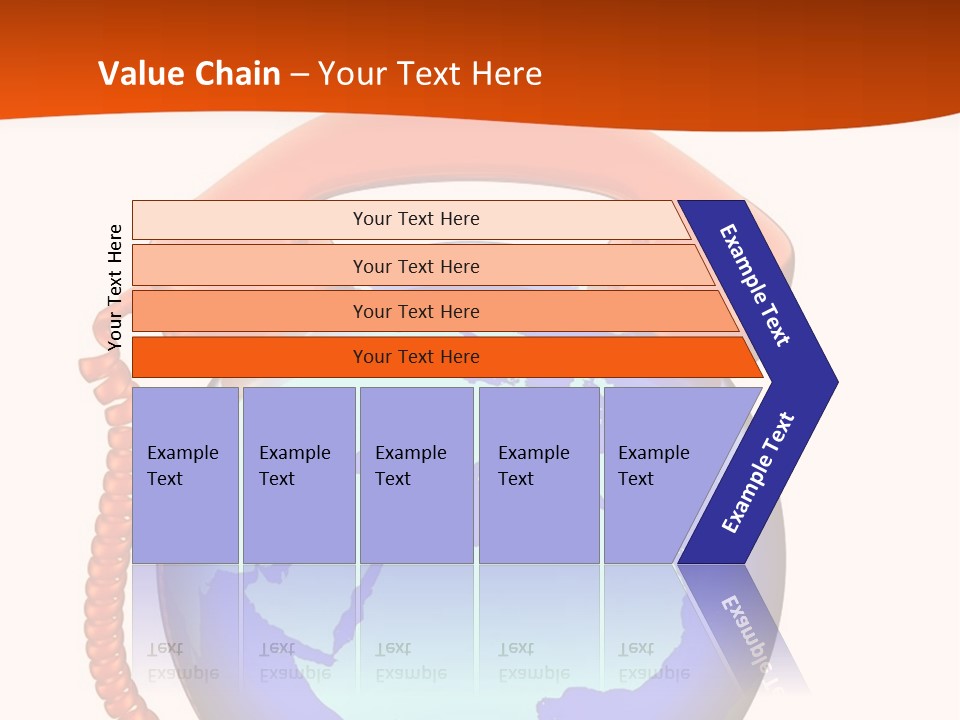 Value Chain – Your Text Here

Your Text Here

Your Text Here

Your Text Here

Your Text Here

Your Text Here

Example Text

Example Text

Example Text

Example Text

Example Text

Example Text

Example Text